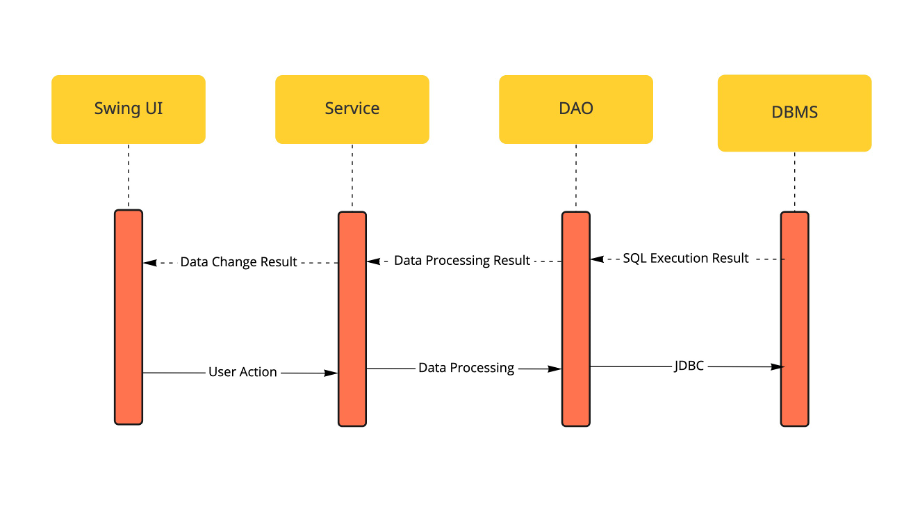 Swing UI
Service
DAO
DBMS

Data Change Result
Data Processing Result
SQL Execution Result

User Action
Data Processing
JDBC